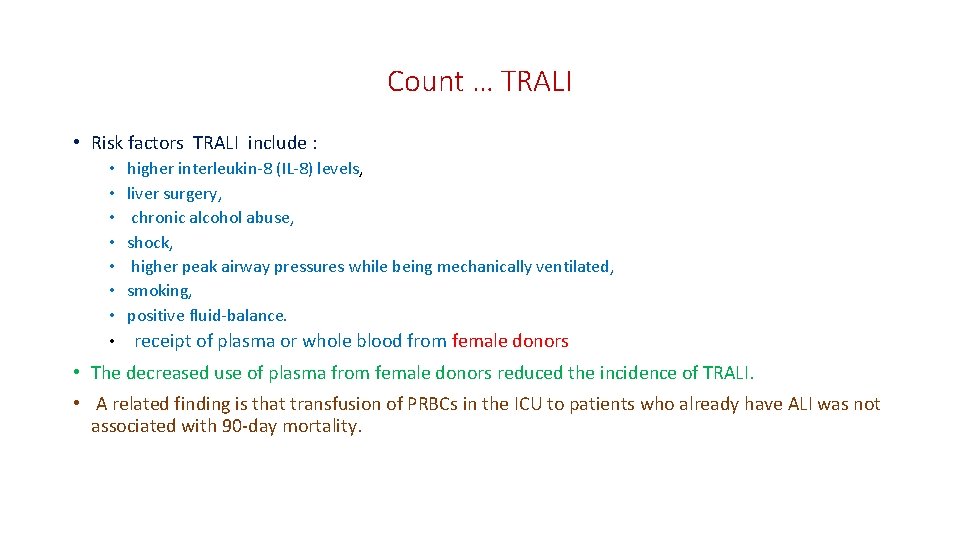 Count … TRALI

• Risk factors TRALI include :

• higher interleukin-8 (IL-8) levels,
• liver surgery,
• chronic alcohol abuse,
• shock,
• higher peak airway pressures while being mechanically ventilated,
• smoking,
• positive fluid-balance.
• receipt of plasma or whole blood from female donors

• The decreased use of plasma from female donors reduced the incidence of TRALI.

• A related finding is that transfusion of PRBCs in the ICU to patients who already have ALI was not associated with 90-day mortality.